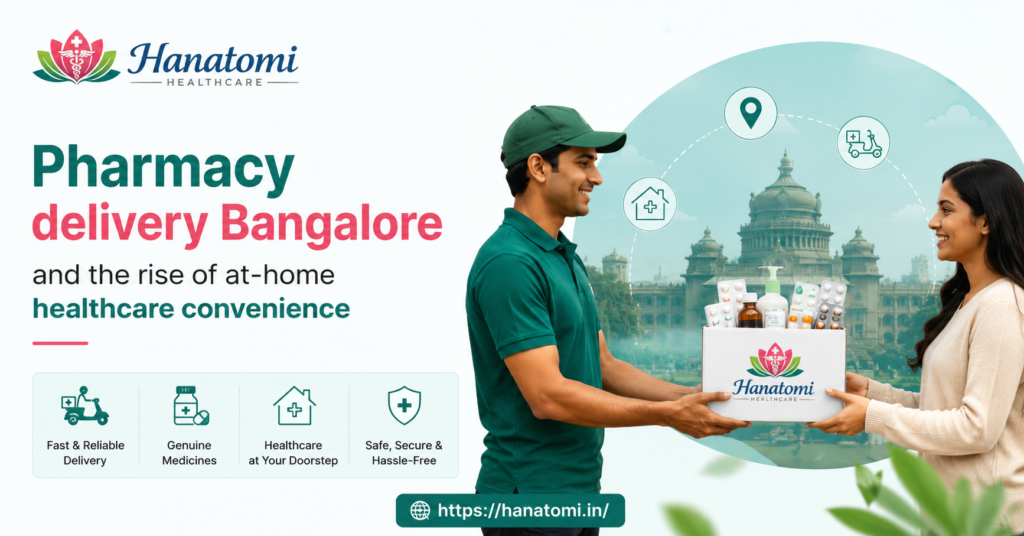 Hanatomi
HEALTHCARE

Pharmacy delivery Bangalore
and the rise of at-home healthcare convenience

Fast & Reliable Delivery

Genuine Medicines

Healthcare at Your Doorstep

Safe, Secure & Hassle-Free

Hanatomi
HEALTHCARE

https://hanatomi.in/